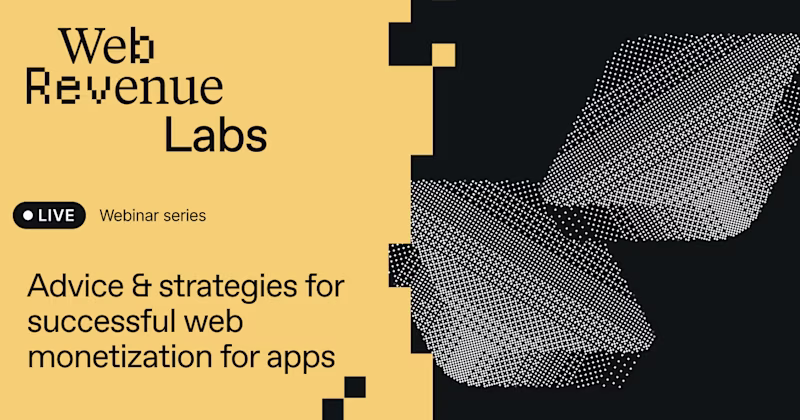 Web
Revenue
Labs

LIVE Webinar series

Advice & strategies for successful web monetization for apps